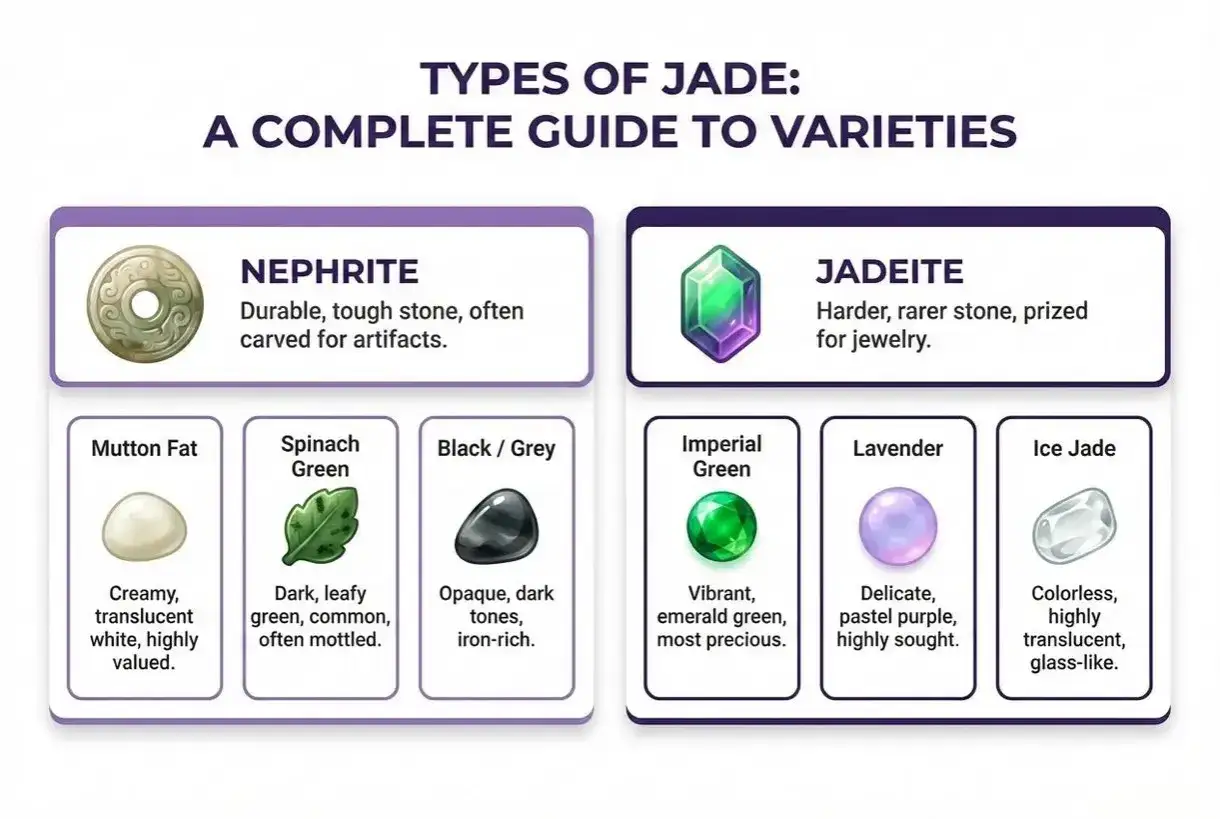 TYPES OF JADE:
A COMPLETE GUIDE TO VARIETIES

NEPHRITE
Durable, tough stone, often carved for artifacts.

Mutton Fat
Creamy, translucent white, highly valued.

Spinach Green
Dark, leafy green, common, often mottled.

Black / Grey
Opaque, dark tones, iron-rich.

JADEITE
Harder, rarer stone, prized for jewelry.

Imperial Green
Vibrant, emerald green, most precious.

Lavender
Delicate, pastel purple, highly sought.

Ice Jade
Colorless, highly translucent, glass-like.